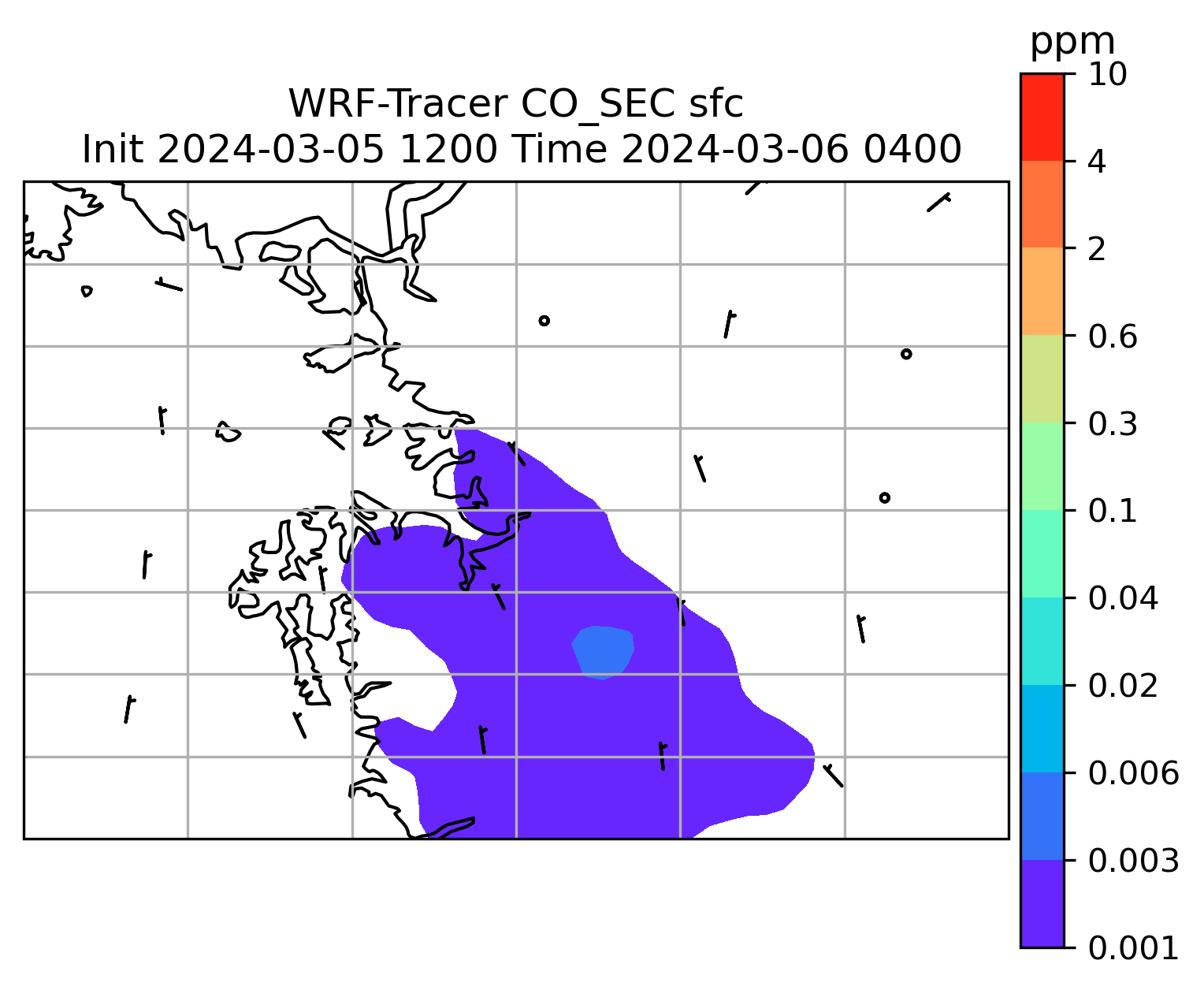 WRF-Tracer CO_SEC sfc
Init 2024-03-05 1200 Time 2024-03-06 0400

ppm
10
4
2
0.6
0.3
0.1
0.04
0.02
0.006
0.003
0.001